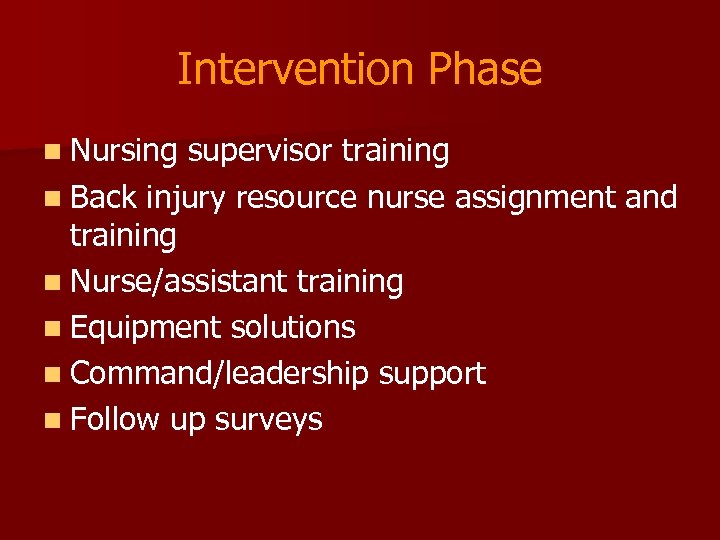 Intervention Phase

- Nursing supervisor training
- Back injury resource nurse assignment and training
- Nurse/assistant training
- Equipment solutions
- Command/leadership support
- Follow up surveys